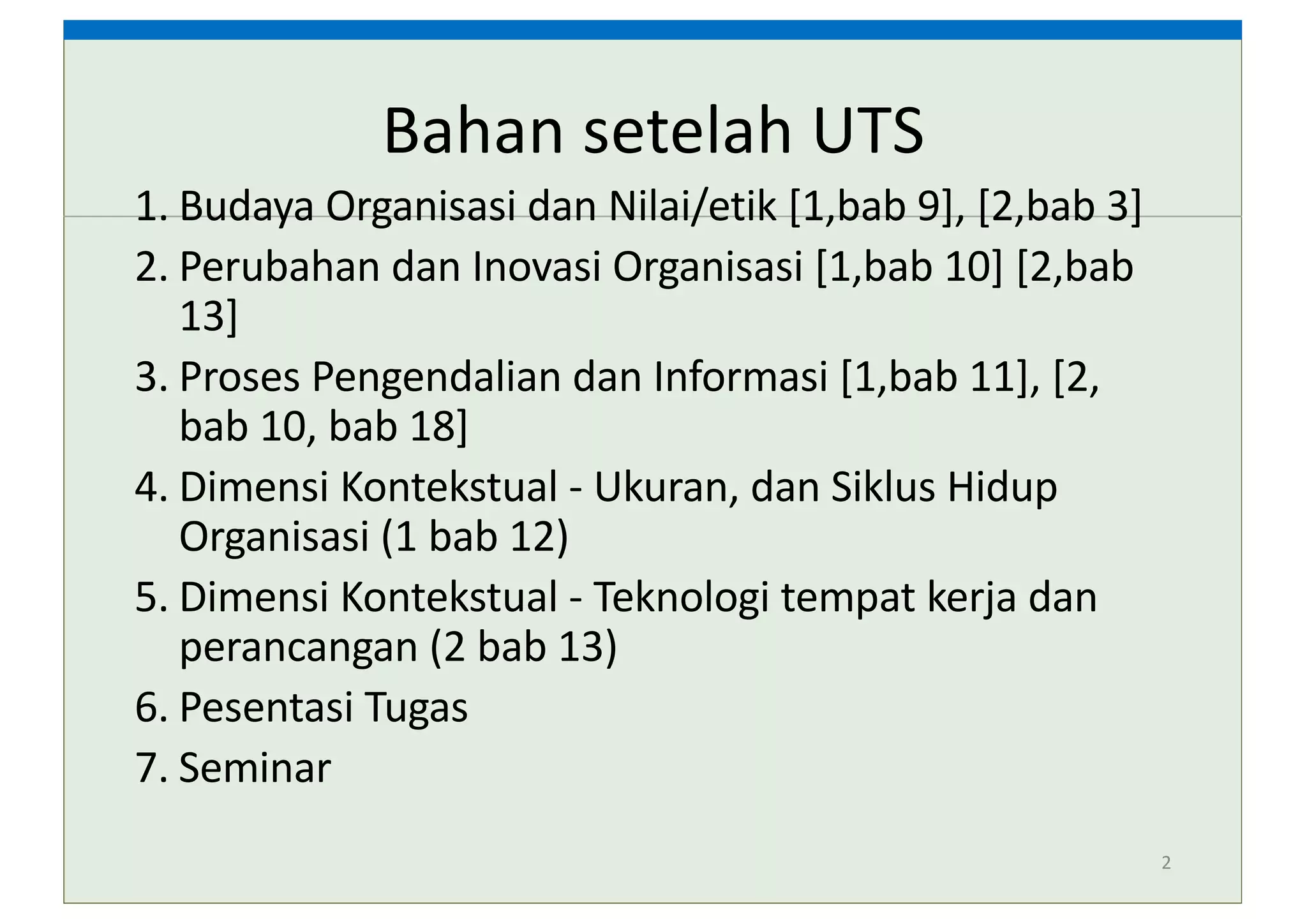 Bahan setelah UTS

1. Budaya Organisasi dan Nilai/etik [1,bab 9], [2,bab 3]
2. Perubahan dan Inovasi Organisasi [1,bab 10] [2,bab 13]
3. Proses Pengendalian dan Informasi [1,bab 11], [2, bab 10, bab 18]
4. Dimensi Kontekstual - Ukuran, dan Siklus Hidup Organisasi (1 bab 12)
5. Dimensi Kontekstual - Teknologi tempat kerja dan perancangan (2 bab 13)
6. Pesentasi Tugas
7. Seminar

2